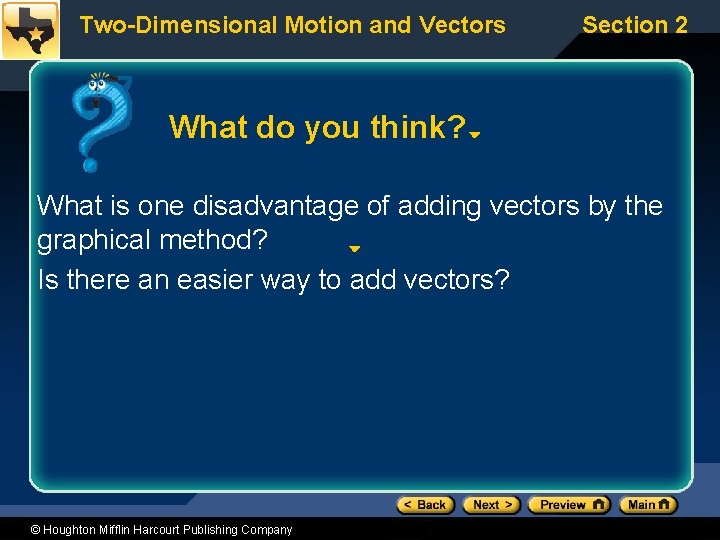 Two-Dimensional Motion and Vectors

Section 2

What do you think?

What is one disadvantage of adding vectors by the graphical method?

Is there an easier way to add vectors?

< Back Next > Preview Main

© Houghton Mifflin Harcourt Publishing Company